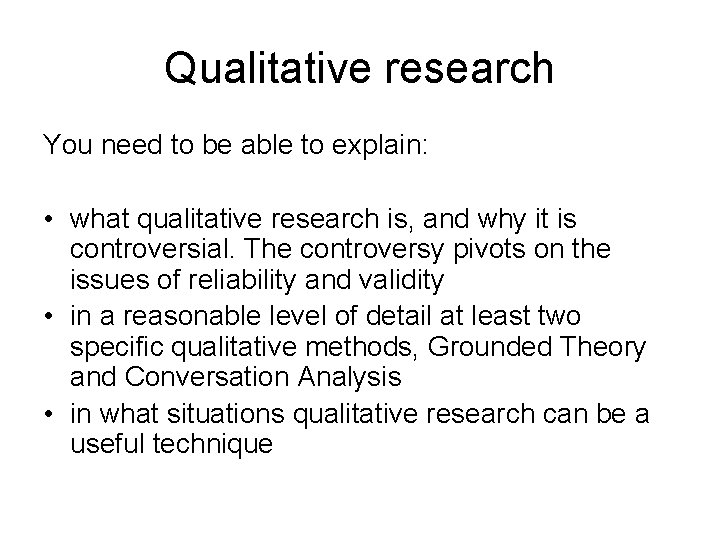 Qualitative research

You need to be able to explain:

• what qualitative research is, and why it is controversial. The controversy pivots on the issues of reliability and validity
• in a reasonable level of detail at least two specific qualitative methods, Grounded Theory and Conversation Analysis
• in what situations qualitative research can be a useful technique